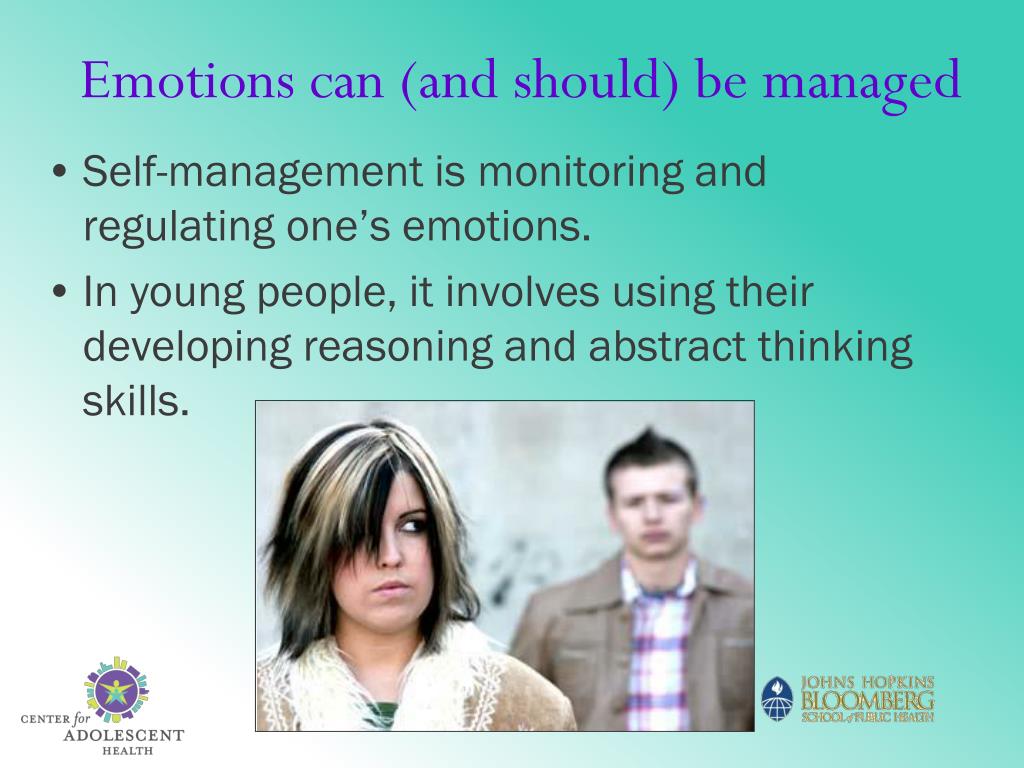 Emotions can (and should) be managed

• Self-management is monitoring and regulating one's emotions.

• In young people, it involves using their developing reasoning and abstract thinking skills.

CENTER for ADOLESCENT HEALTH

JOHNS HOPKINS BLOOMBERG SCHOOL of PUBLIC HEALTH